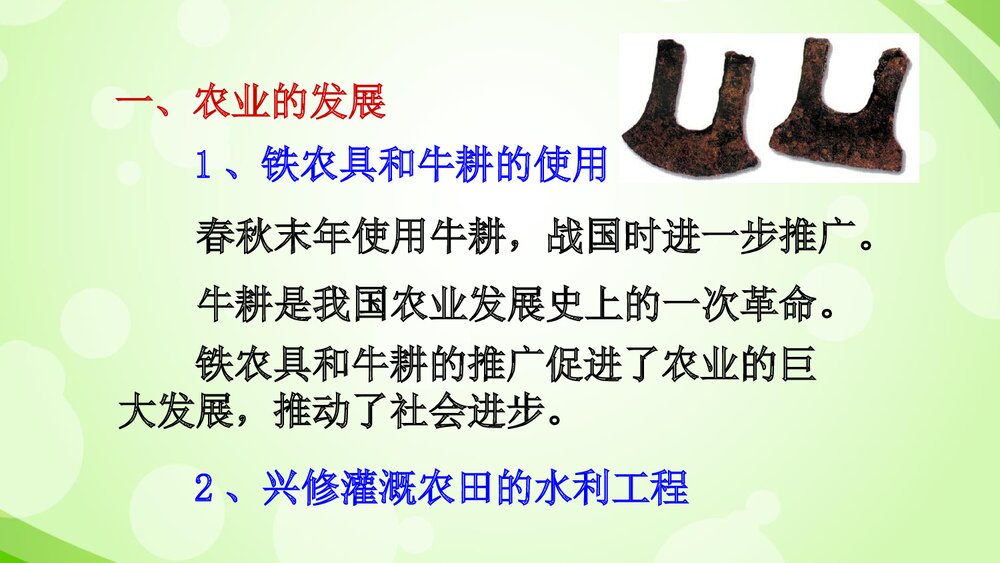 一、农业的发展

1、铁农具和牛耕的使用

春秋末年使用牛耕，战国时进一步推广。

牛耕是我国农业发展史上的一次革命。

铁农具和牛耕的推广促进了农业的巨大发展，推动了社会进步。

2、兴修灌溉农田的水利工程